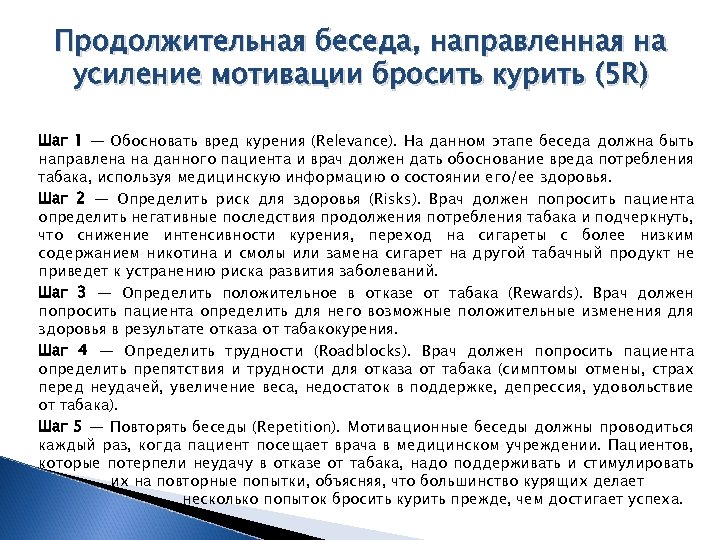 Продолжительная беседа, направленная на усиление мотивации бросить курить (5R)

Шаг 1 — Обосновать вред курения (Relevance). На данном этапе беседа должна быть направлена на данного пациента и врач должен дать обоснование вреда потребления табака, используя медицинскую информацию о состоянии его/ее здоровья.

Шаг 2 — Определить риск для здоровья (Risks). Врач должен попросить пациента определить негативные последствия продолжения потребления табака и подчеркнуть, что снижение интенсивности курения, переход на сигареты с более низким содержанием никотина и смолы или замена сигарет на другой табачный продукт не приведет к устранению риска развития заболеваний.

Шаг 3 — Определить положительное в отказе от табака (Rewards). Врач должен попросить пациента определить для него возможные положительные изменения для здоровья в результате отказа от табакокурения.

Шаг 4 — Определить трудности (Roadblocks). Врач должен попросить пациента определить препятствия и трудности для отказа от табака (симптомы отмены, страх перед неудачей, увеличение веса, недостаток в поддержке, депрессия, удовольствие от табака).

Шаг 5 — Повторять беседы (Repetition). Мотивационные беседы должны проводиться каждый раз, когда пациент посещает врача в медицинском учреждении. Пациентов, которые потерпели неудачу в отказе от табака, надо поддерживать и стимулировать их на повторные попытки, объясняя, что большинство курящих делает несколько попыток бросить курить прежде, чем достигает успеха.